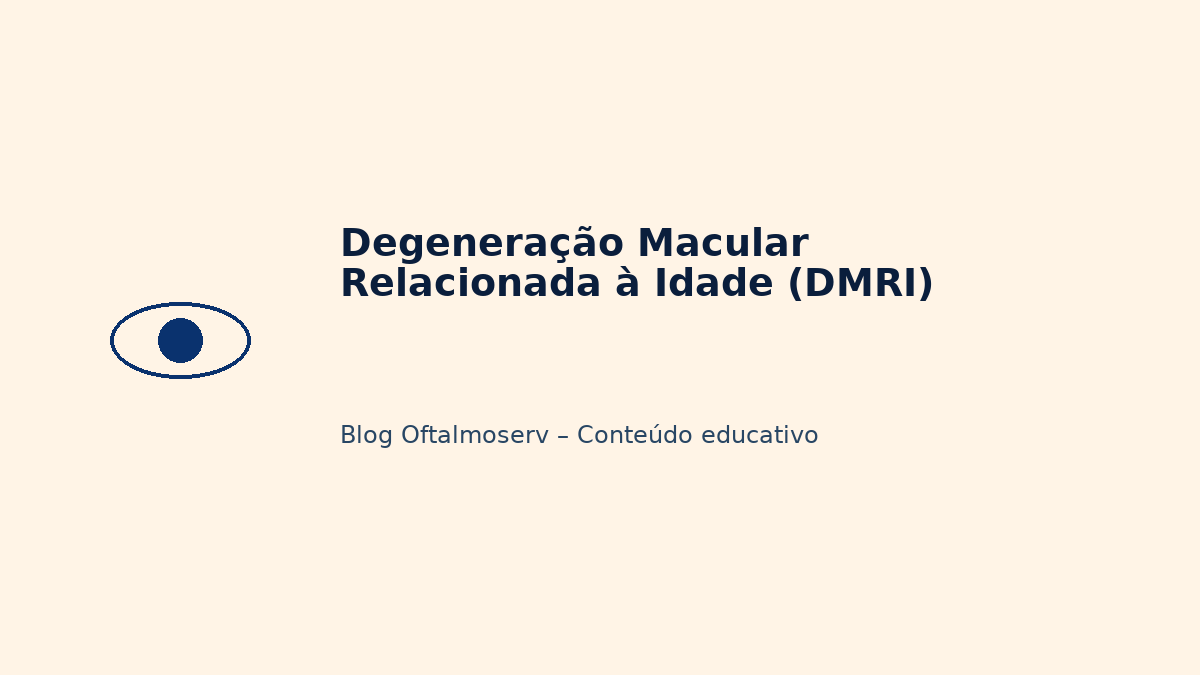 Degeneração Macular Relacionada à Idade (DMRI)

Blog Oftalmoserv – Conteúdo educativo